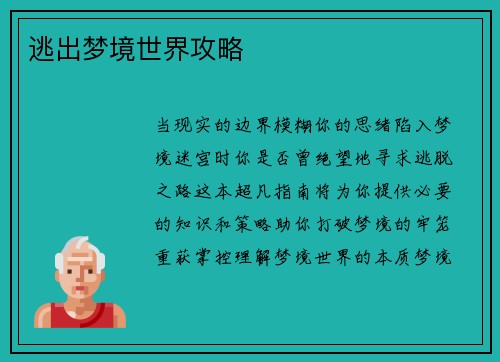 逃出梦境世界攻略

当现实的边界模糊你的思绪陷入梦境迷宫时你是否曾绝望地寻求逃脱之路这本超凡指南将为你提供必要的知识和策略助你打破梦境的牢笼重获掌控理解梦境世界的本质梦境